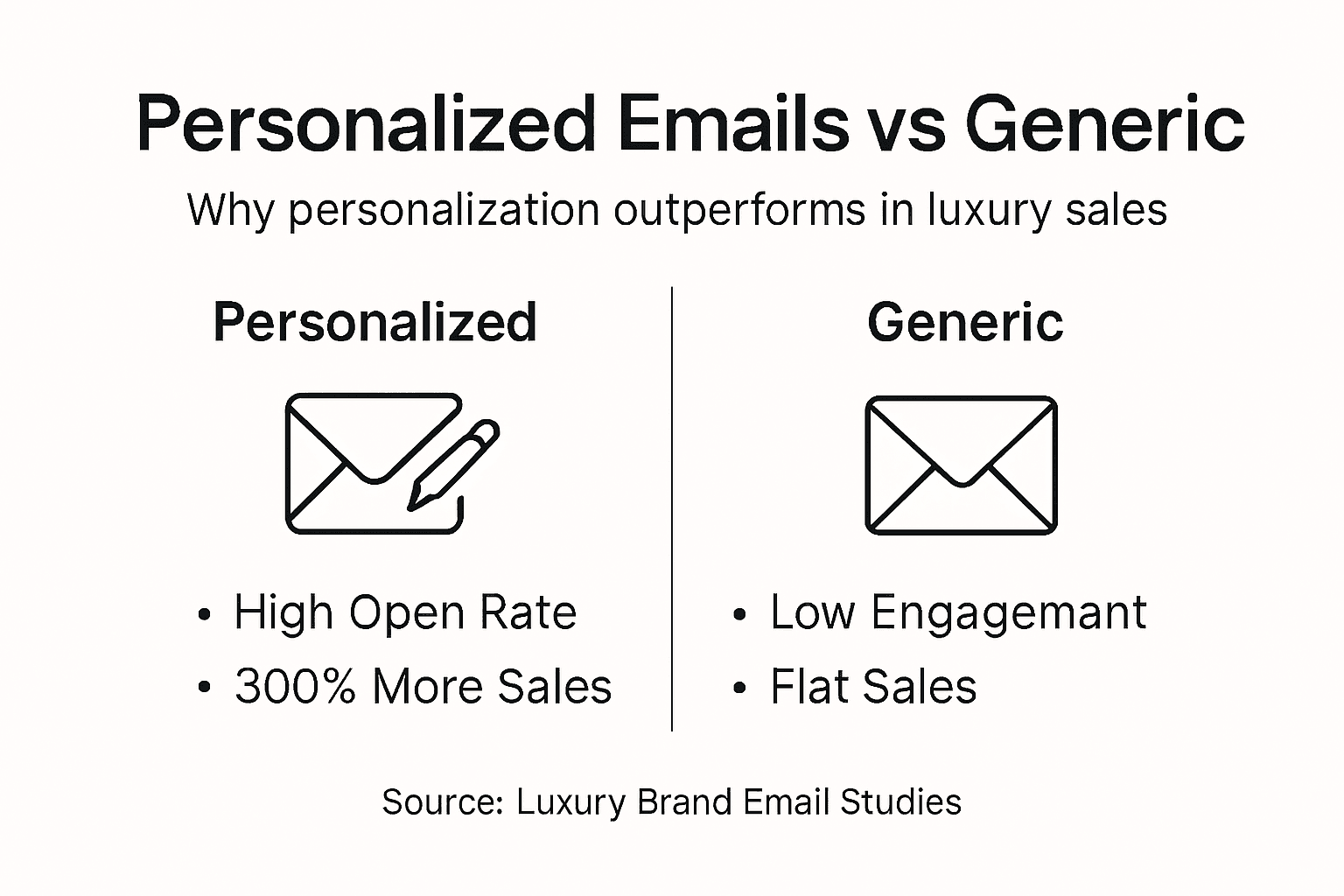 Personalized Emails vs Generic

Why personalization outperforms in luxury sales

Personalized

• High Open Rate
• 300% More Sales

Generic

• Low Engagemant
• Flat Sales

Source: Luxury Brand Email Studies